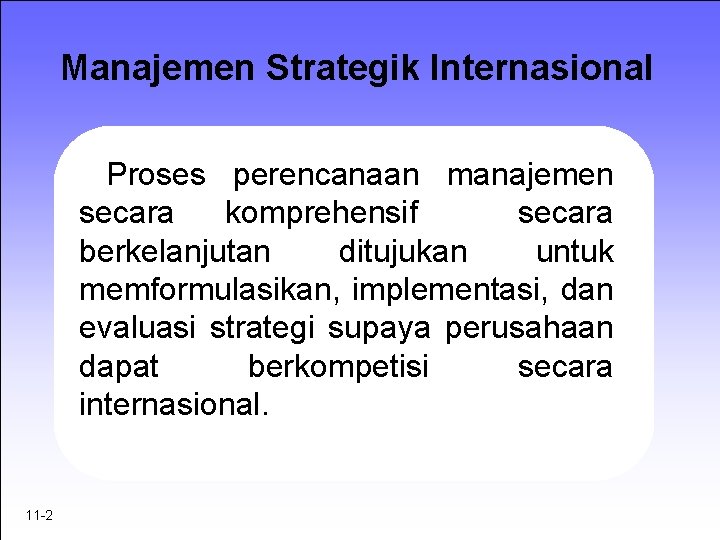 Manajemen Strategik Internasional

Proses perencanaan manajemen secara komprehensif secara berkelanjutan ditujukan untuk memformulasikan, implementasi, dan evaluasi strategi supaya perusahaan dapat berkompetisi secara internasional.

11-2